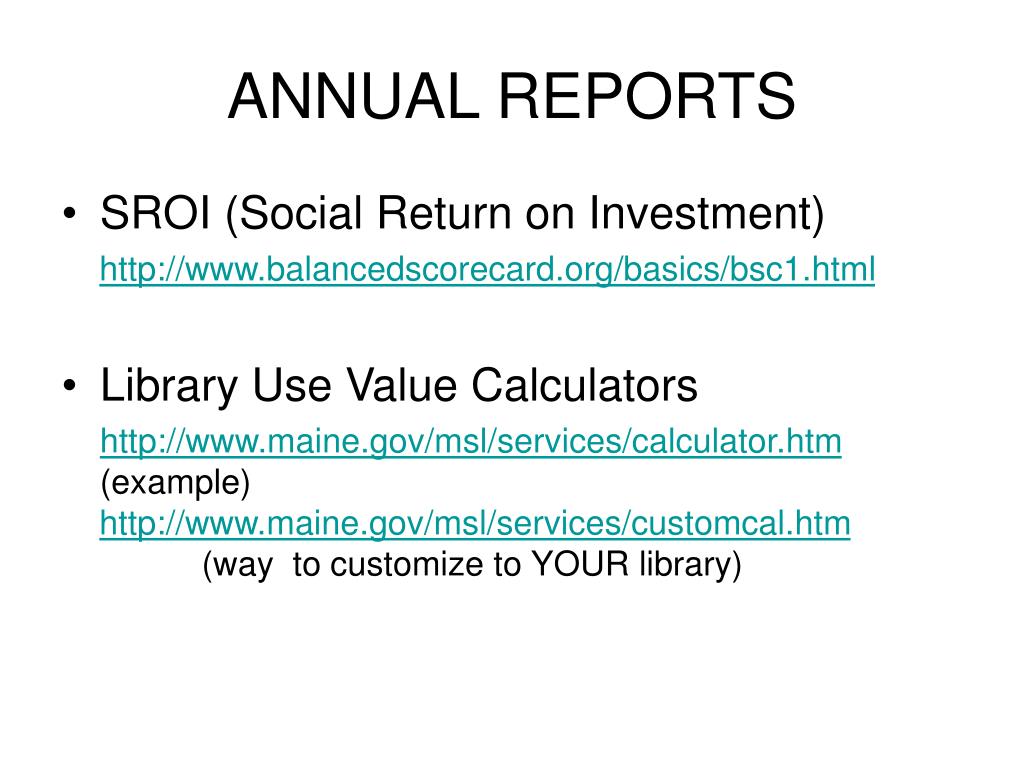 ANNUAL REPORTS

• SROI (Social Return on Investment)
http://www.balancedscorecard.org/basics/bsc1.html

• Library Use Value Calculators
http://www.maine.gov/msl/services/calculator.htm
(example)
http://www.maine.gov/msl/services/customcal.htm
(way to customize to YOUR library)